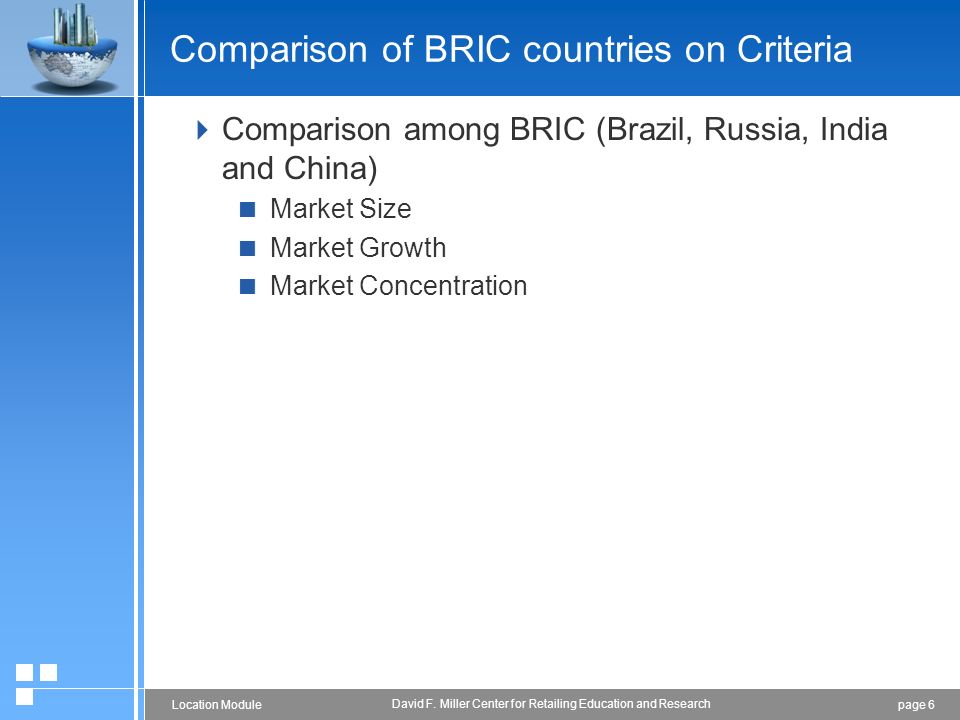 Comparison of BRIC countries on Criteria

Comparison among BRIC (Brazil, Russia, India and China)

Market Size

Market Growth

Market Concentration

Location Module

David F. Miller Center for Retailing Education and Research

page 6